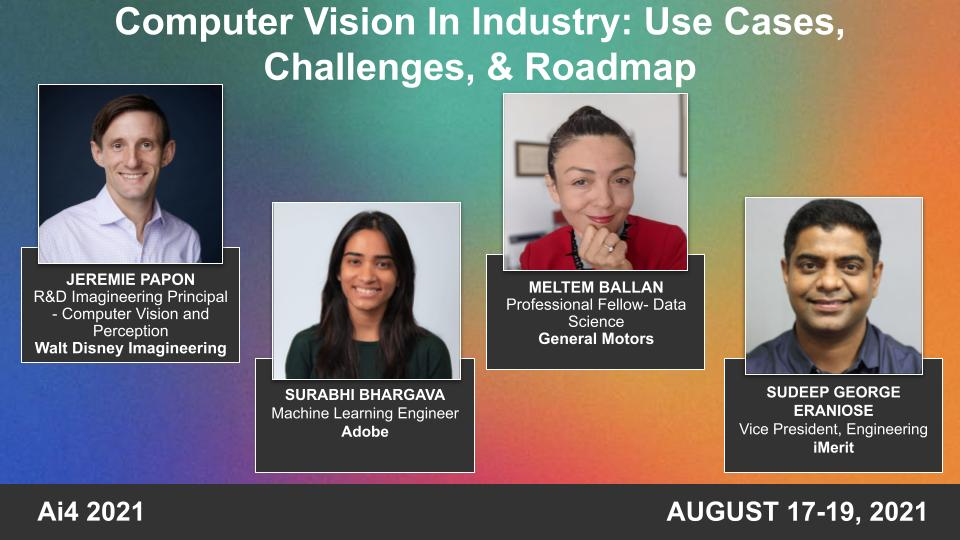 Computer Vision In Industry: Use Cases, Challenges, & Roadmap

JEREMIE PAPON
R&D Imagineering Principal - Computer Vision and Perception
Walt Disney Imagineering

SURABHI BHARGAVA
Machine Learning Engineer
Adobe

MELTEM BALLAN
Professional Fellow- Data Science
General Motors

SUDEEP GEORGE ERANIOSE
Vice President, Engineering
iMerit

Ai4 2021

AUGUST 17-19, 2021